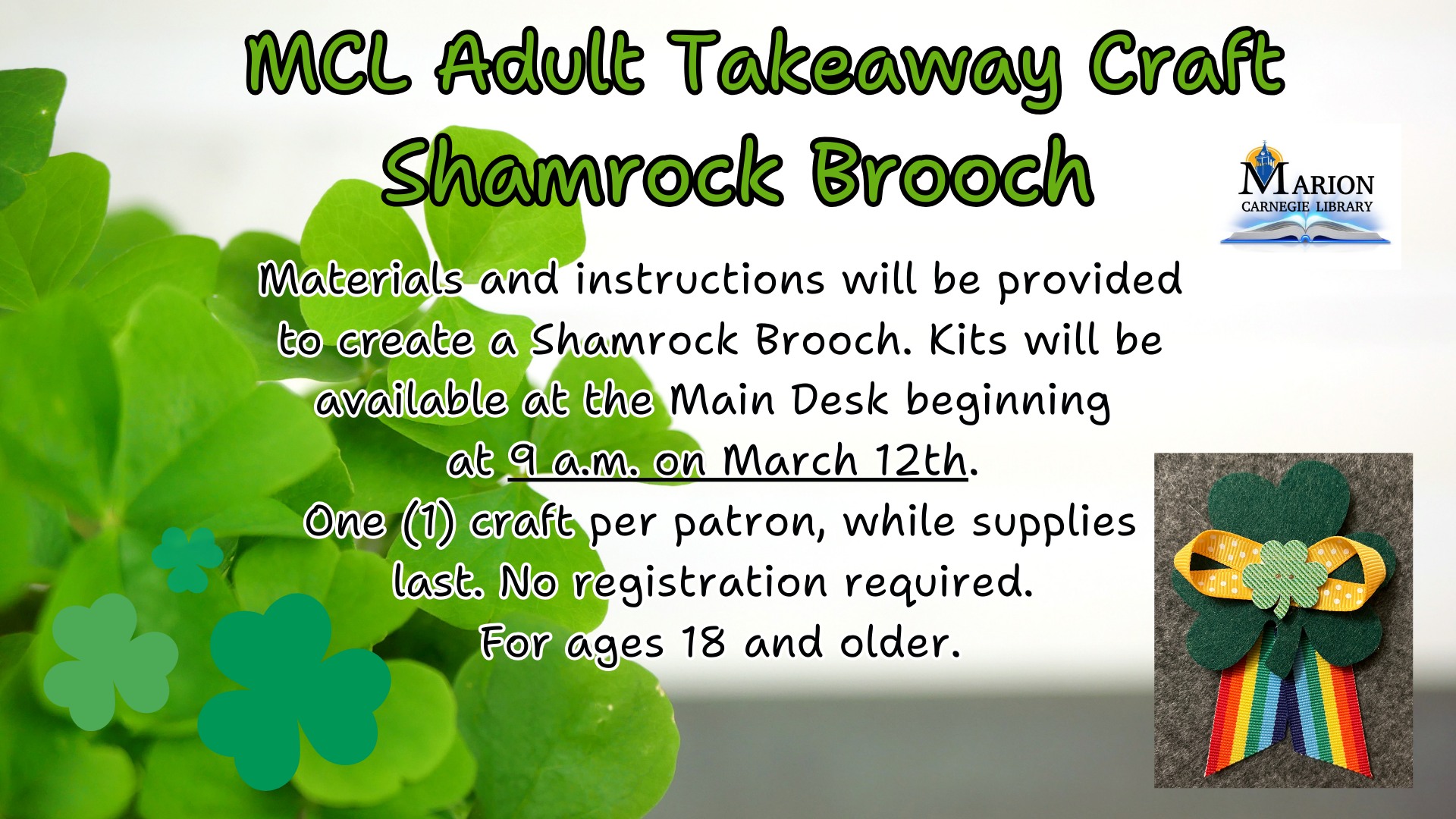 MCL Adult Takeaway Craft
Shamrock Brooch

MARION
CARNEGIE LIBRARY

Materials and instructions will be provided to create a Shamrock Brooch. Kits will be available at the Main Desk beginning at 9 a.m. on March 12th.
One (1) craft per patron, while supplies last. No registration required.
For ages 18 and older.